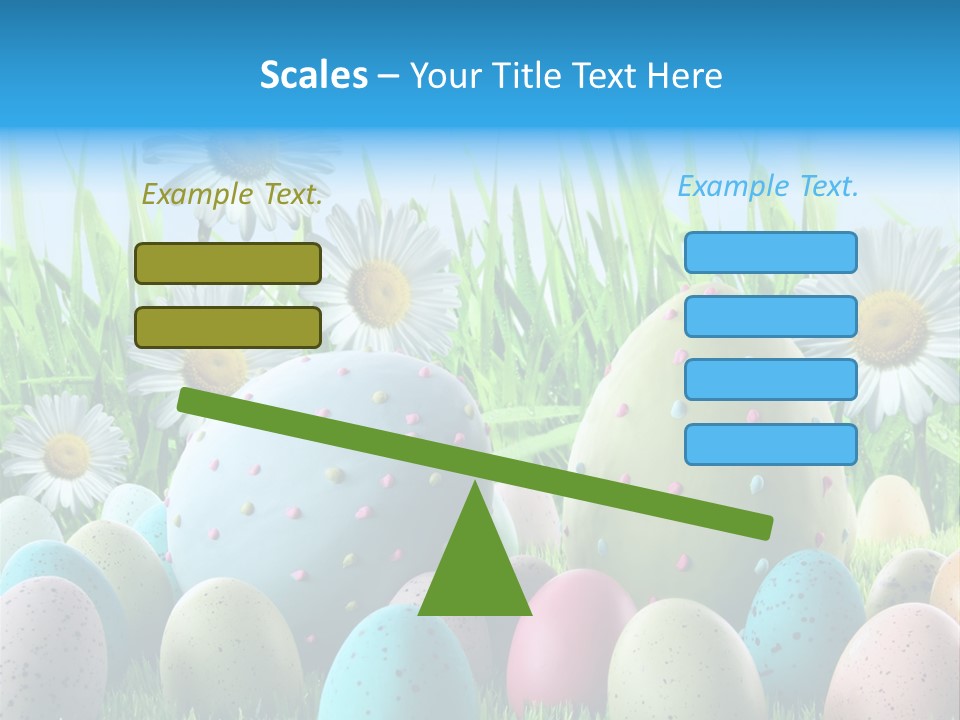 Scales – Your Title Text Here

Example Text.

Example Text.